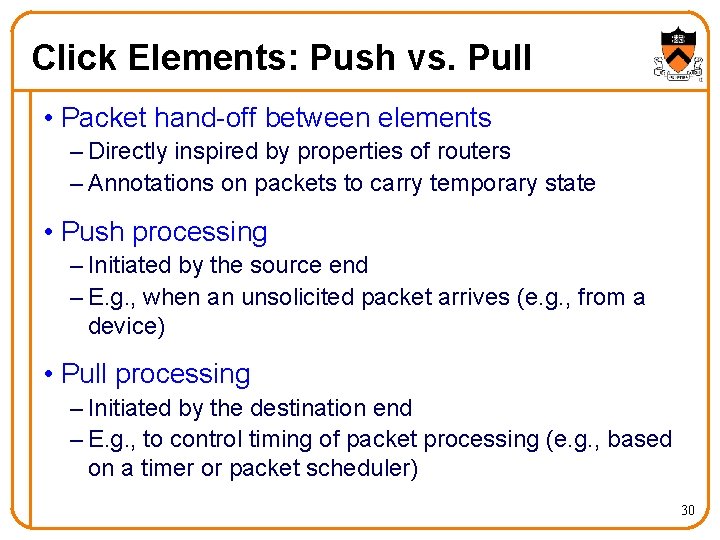 Click Elements: Push vs. Pull

• Packet hand-off between elements
– Directly inspired by properties of routers
– Annotations on packets to carry temporary state

• Push processing
– Initiated by the source end
– E.g., when an unsolicited packet arrives (e.g., from a device)

• Pull processing
– Initiated by the destination end
– E.g., to control timing of packet processing (e.g., based on a timer or packet scheduler)

30